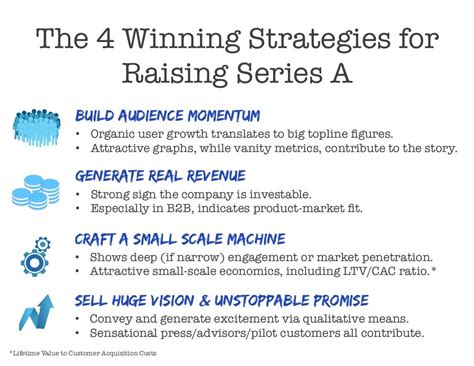 The 4 Winning Strategies for Raising Series A

BUILD AUDIENCE MOMENTUM
• Organic user growth translates to big topline figures.
• Attractive graphs, while vanity metrics, contribute to the story.

GENERATE REAL REVENUE
• Strong sign the company is investable.
• Especially in B2B, indicates product-market fit.

CRAFT A SMALL SCALE MACHINE
• Shows deep (if narrow) engagement or market penetration.
• Attractive small-scale economics, including LTV/CAC ratio.*

SELL HUGE VISION & UNSTOPPABLE PROMISE
• Convey and generate excitement via qualitative means.
• Sensational press/advisors/pilot customers all contribute.

*Lifetime Value to Customer Acquisition Costs